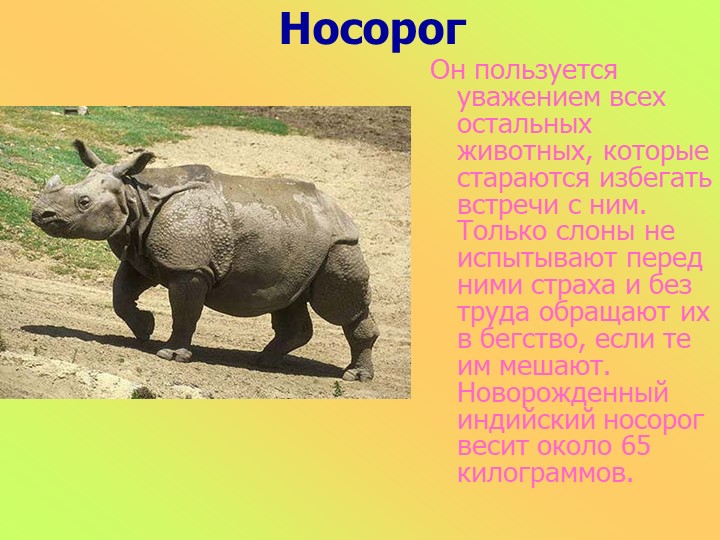 Носорог

Он пользуется уважением всех остальных животных, которые стараются избегать встречи с ним. Только слоны не испытывают перед ними страха и без труда обращают их в бегство, если те им мешают. Новорожденный индийский носорог весит около 65 килограммов.